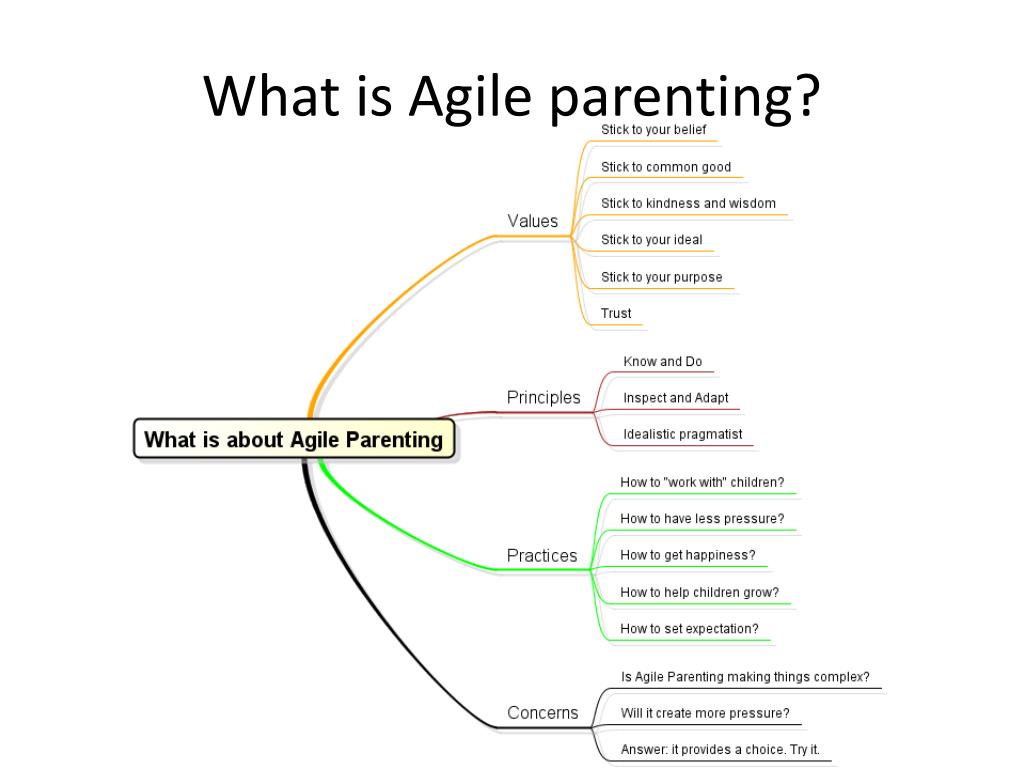 What is Agile parenting?

What is about Agile Parenting

Values

Stick to your belief

Stick to common good

Stick to kindness and wisdom

Stick to your ideal

Stick to your purpose

Trust

Principles

Know and Do

Inspect and Adapt

Idealistic pragmatist

Practices

How to "work with" children?

How to have less pressure?

How to get happiness?

How to help children grow?

How to set expectation?

Concerns

Is Agile Parenting making things complex?

Will it create more pressure?

Answer: it provides a choice. Try it.